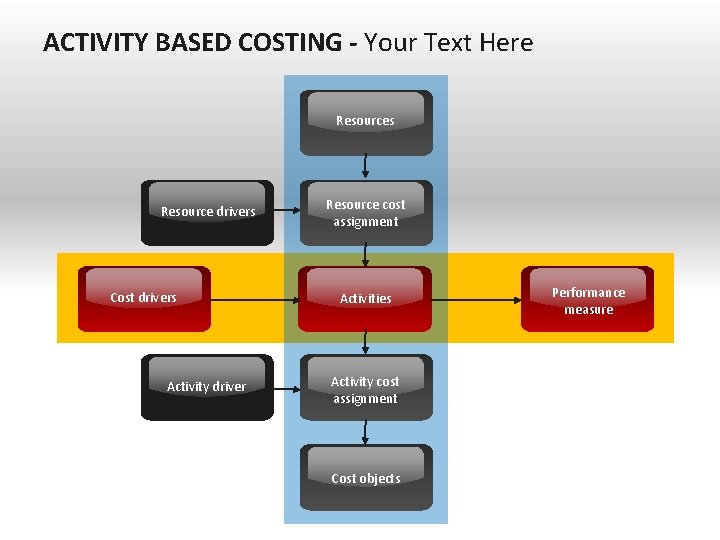 ACTIVITY BASED COSTING - Your Text Here

Resources

Resource drivers

Resource cost assignment

Cost drivers

Activities

Performance measure

Activity driver

Activity cost assignment

Cost objects